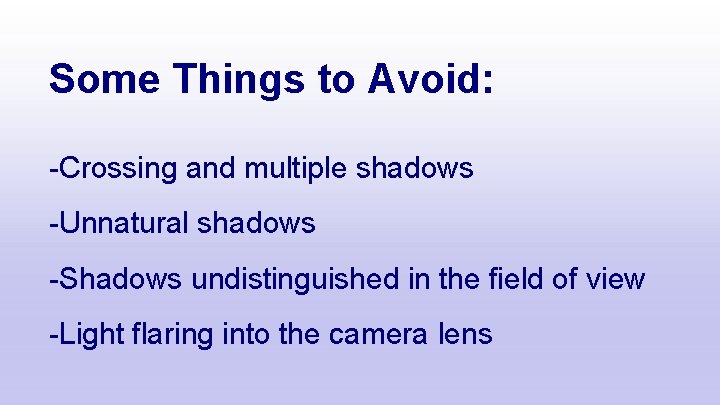 Some Things to Avoid:

-Crossing and multiple shadows

-Unnatural shadows

-Shadows undistinguished in the field of view

-Light flaring into the camera lens